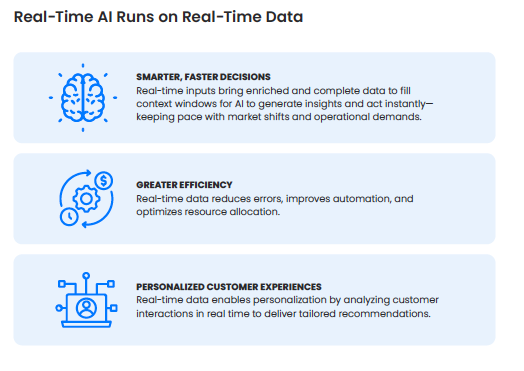 Real-Time AI Runs on Real-Time Data

SMARTER, FASTER DECISIONS
Real-time inputs bring enriched and complete data to fill context windows for AI to generate insights and act instantly—keeping pace with market shifts and operational demands.

GREATER EFFICIENCY
Real-time data reduces errors, improves automation, and optimizes resource allocation.

PERSONALIZED CUSTOMER EXPERIENCES
Real-time data enables personalization by analyzing customer interactions in real time to deliver tailored recommendations.